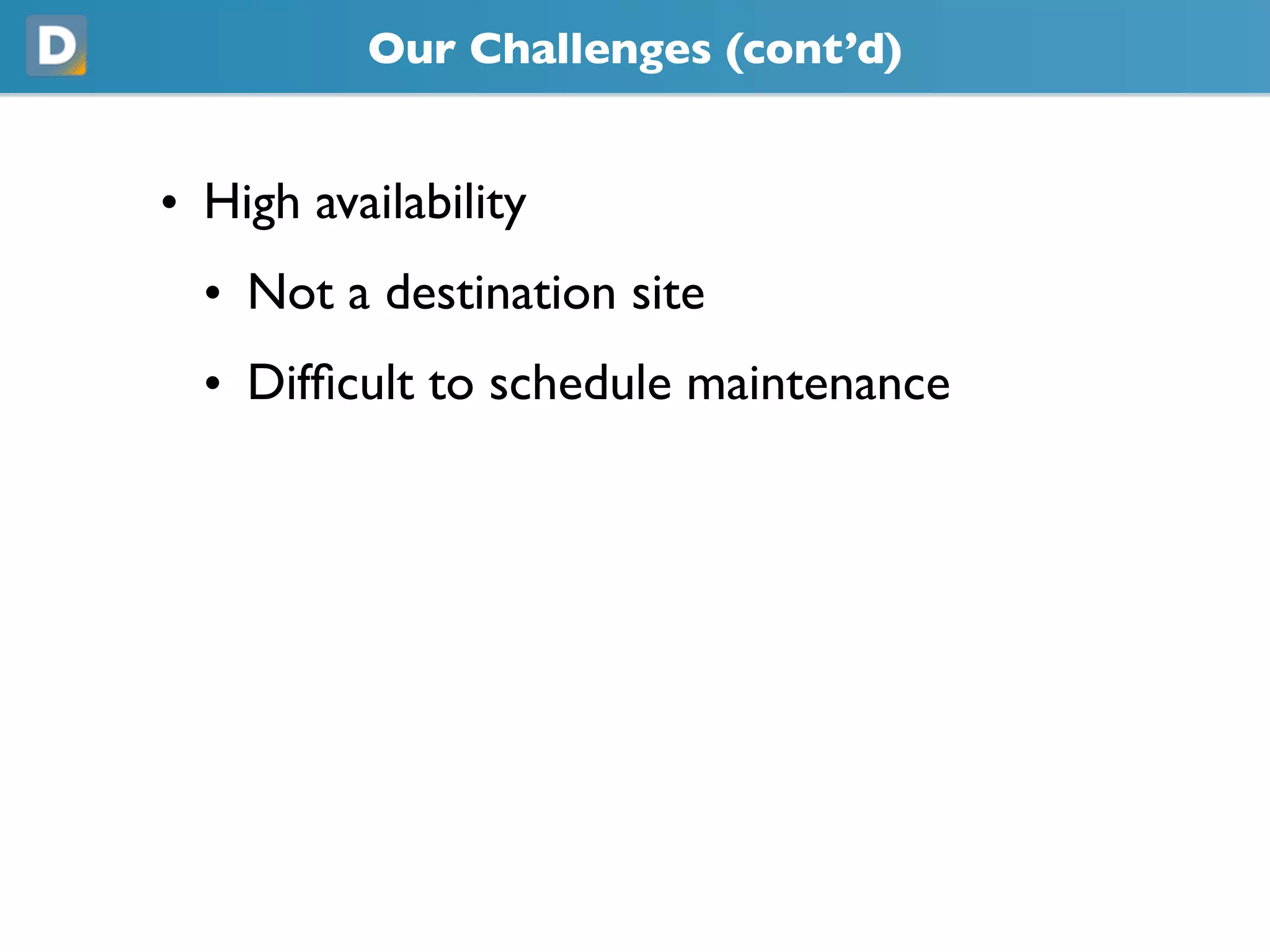 D

Our Challenges (cont’d)

• High availability
  • Not a destination site
  • Difficult to schedule maintenance